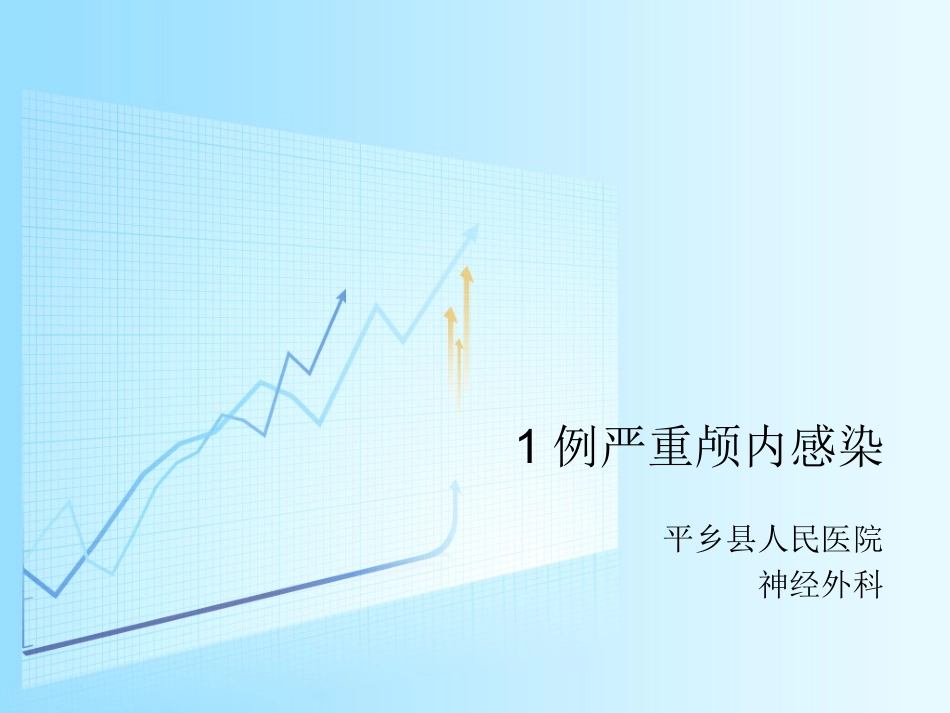 1 例严重颅内感染

平乡县人民医院
神经外科